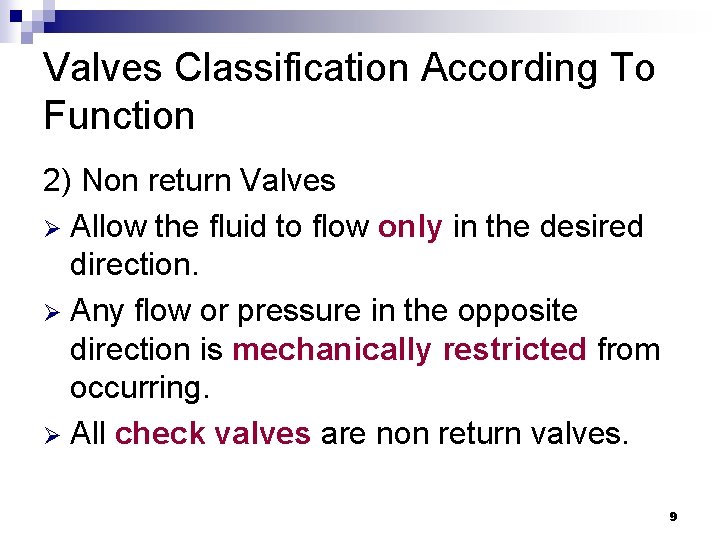 Valves Classification According To Function

2) Non return Valves

➢ Allow the fluid to flow only in the desired direction.

➢ Any flow or pressure in the opposite direction is mechanically restricted from occurring.

➢ All check valves are non return valves.

9